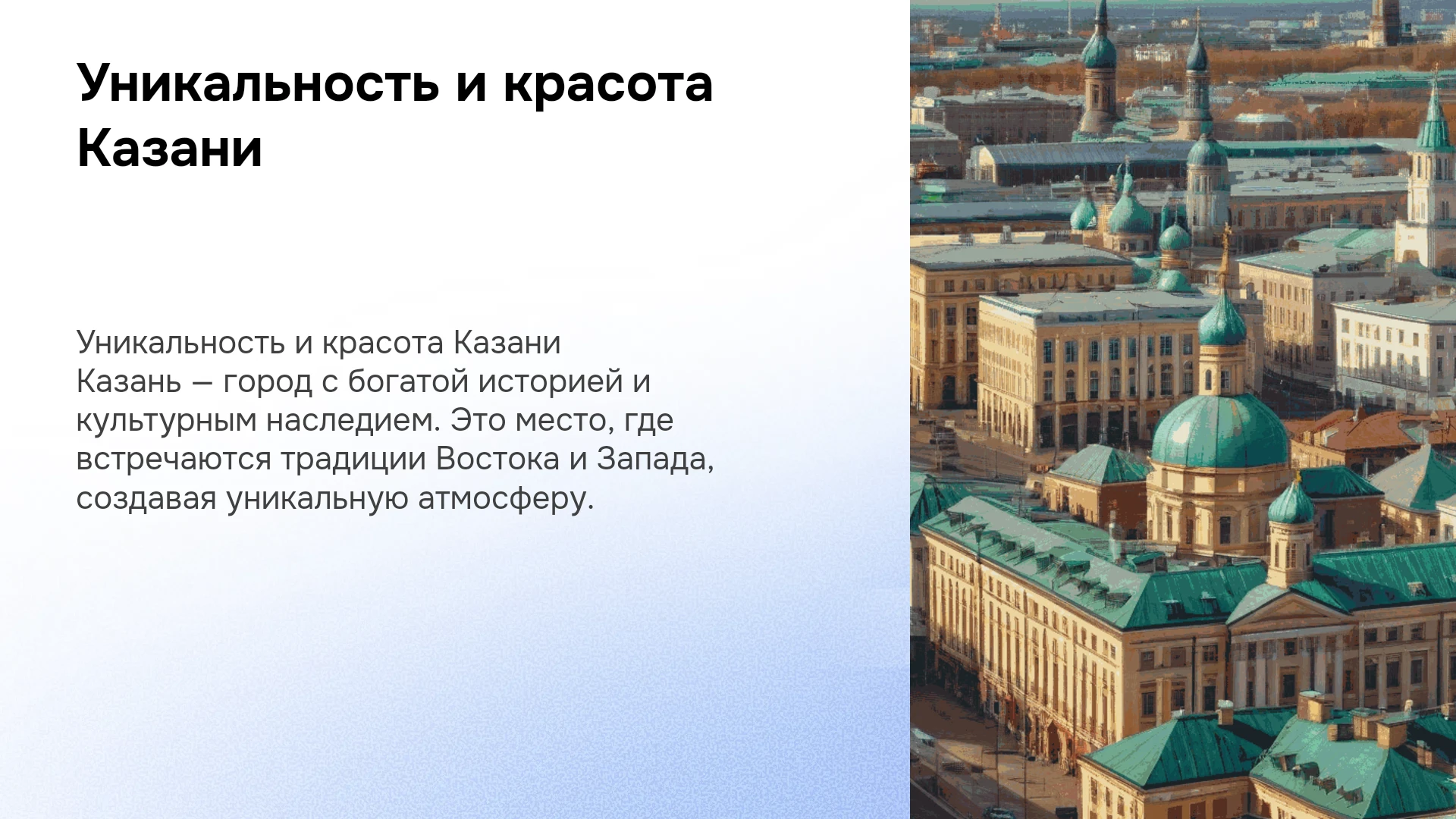 Уникальность и красота Казани

Уникальность и красота Казани
Казань — город с богатой историей и культурным наследием. Это место, где встречаются традиции Востока и Запада, создавая уникальную атмосферу.